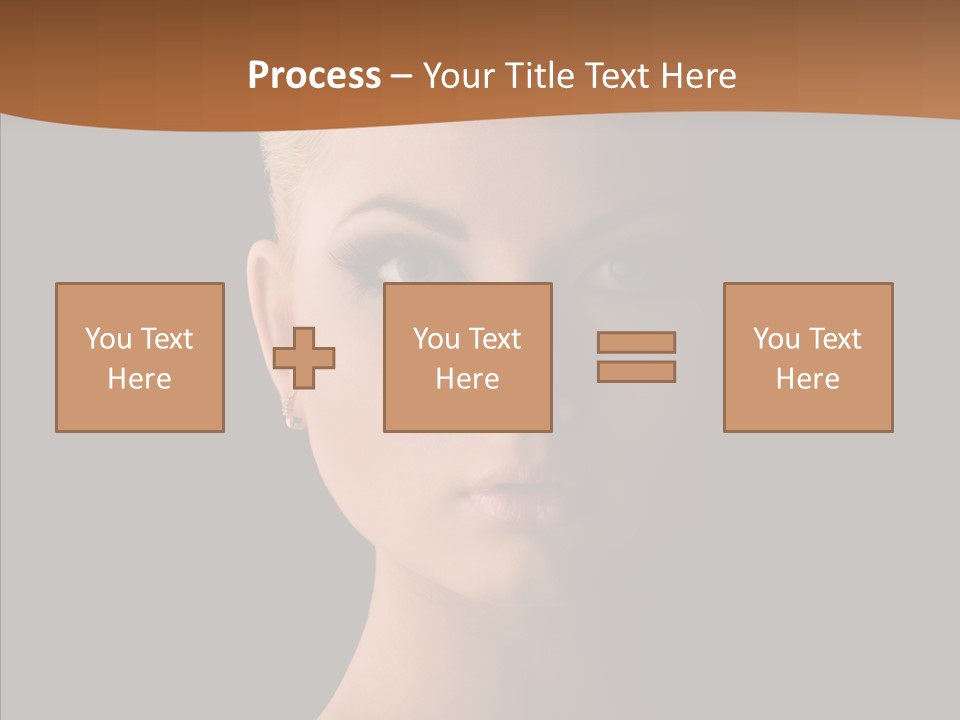 Process – Your Title Text Here

You Text Here

You Text Here

You Text Here